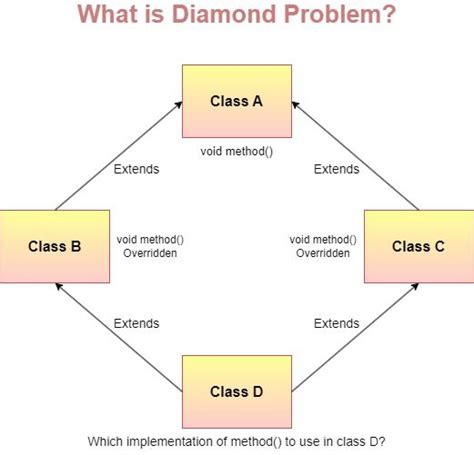 What is Diamond Problem?

Class A

void method()

Extends

Extends

Class B

void method()
Overridden

void method()
Overridden

Class C

Extends

Extends

Class D

Which implementation of method() to use in class D?